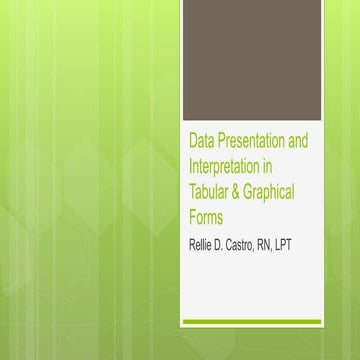 Data Presentation and Interpretation in Tabular & Graphical Forms

Rellie D. Castro, RN, LPT